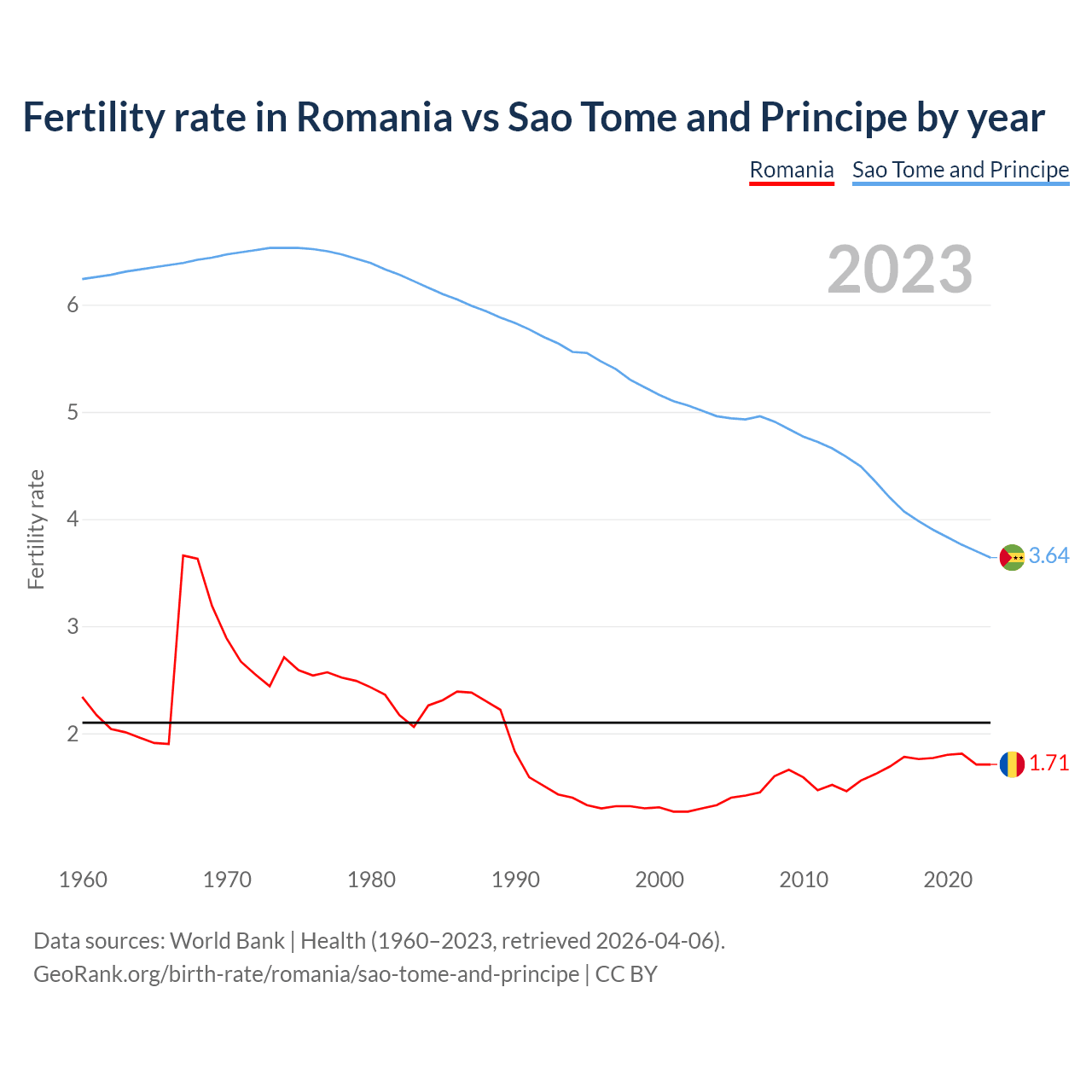 Fertility rate in Romania vs Sao Tome and Principe by year

Romania Sao Tome and Principe

2023

Fertility rate

6
5
4
3
2

3.64
1.71

1960 1970 1980 1990 2000 2010 2020

Data sources: World Bank | Health (1960–2023, retrieved 2026-04-06).
GeoRank.org/birth-rate/romania/sao-tome-and-principe | CC BY